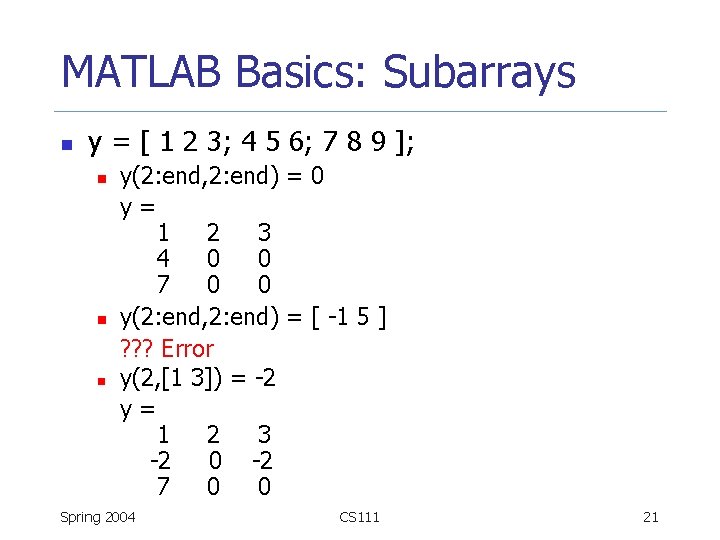 MATLAB Basics: Subarrays

y = [ 1 2 3; 4 5 6; 7 8 9 ];

y(2:end,2:end) = 0
y =
1 2 3
4 0 0
7 0 0

y(2:end,2:end) = [ -1 5 ]
??? Error

y(2,[1 3]) = -2
y =
1 2 3
-2 0 -2
7 0 0

Spring 2004 CS111 21